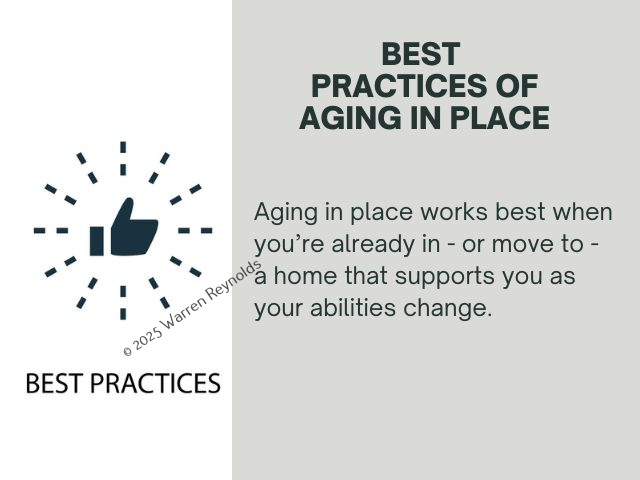 BEST PRACTICES OF AGING IN PLACE

Aging in place works best when you're already in - or move to - a home that supports you as your abilities change.

© 2025 Warren Reynolds

BEST PRACTICES